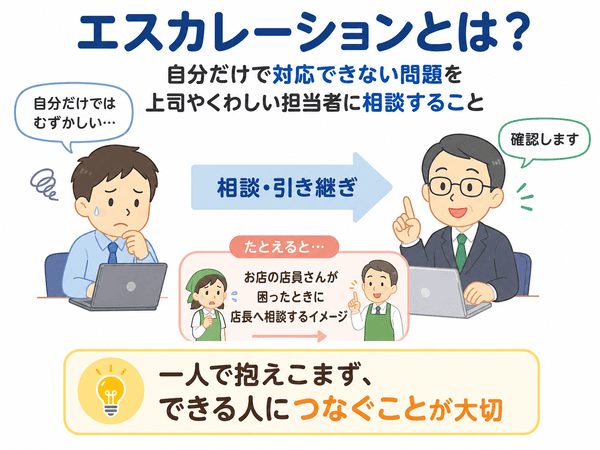 エスカレーションとは？

自分だけで対応できない問題を
上司やくわしい担当者に相談すること

自分だけでは
むずかしい…

確認します

相談・引き継ぎ

たとえると…

お店の店員さんが
困ったときに
店長へ相談するイメージ

一人で抱えこまず、
できる人につなぐことが大切